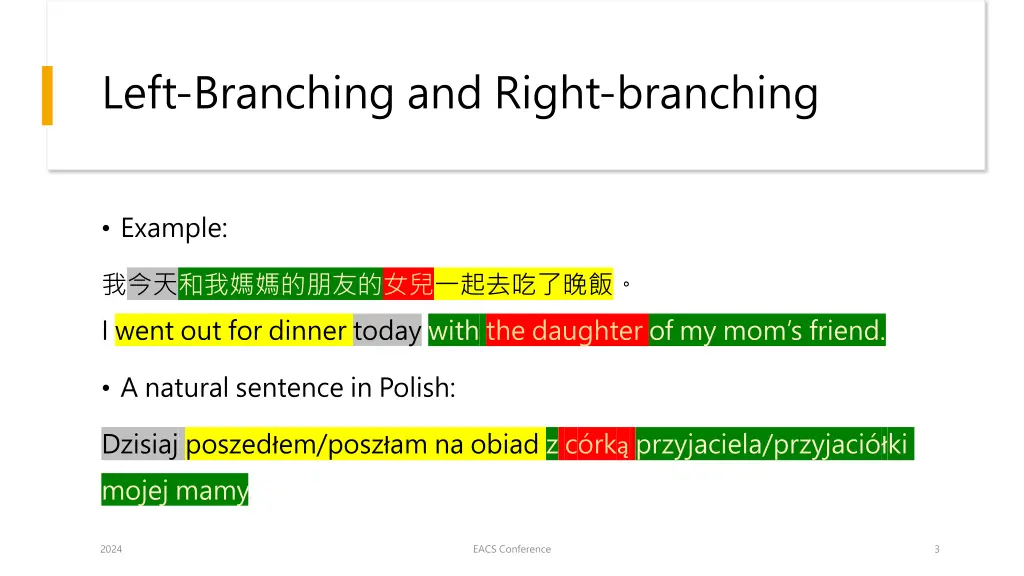 Left-Branching and Right-branching

• Example:

我今天和我媽媽的朋友的女兒一起去吃了晚飯。

I went out for dinner today with the daughter of my mom's friend.

• A natural sentence in Polish:

Dzisiaj poszedłem/poszłam na obiad z córką przyjaciela/przyjaciółki mojej mamy

2024

EACS Conference

3